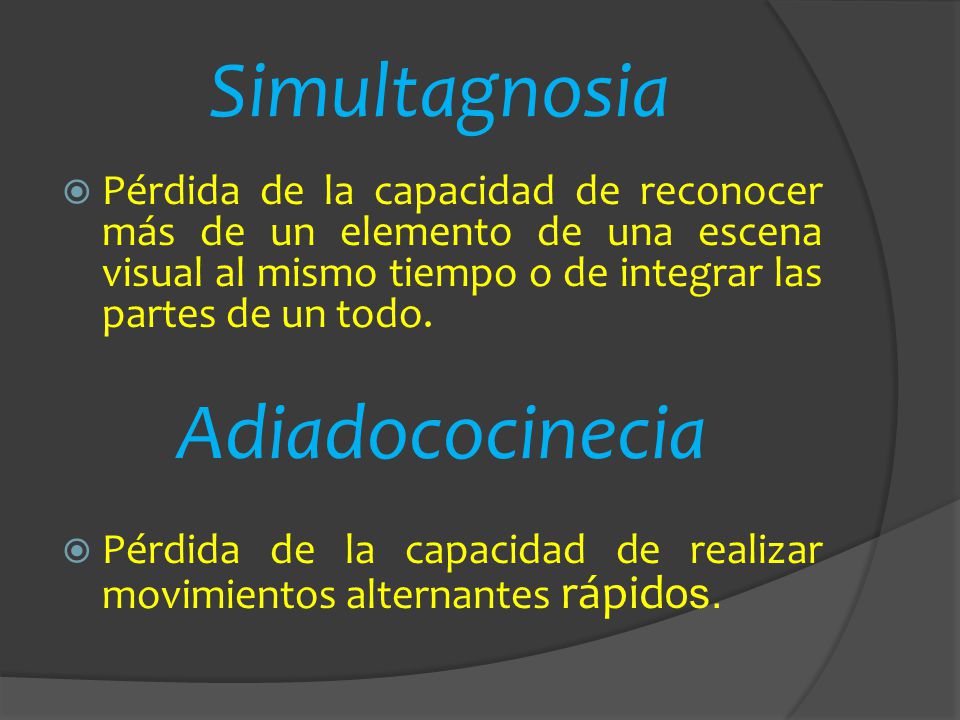 Simultagnosia

Pérdida de la capacidad de reconocer más de un elemento de una escena visual al mismo tiempo o de integrar las partes de un todo.

Adiadococinecia

Pérdida de la capacidad de realizar movimientos alternantes rápidos.